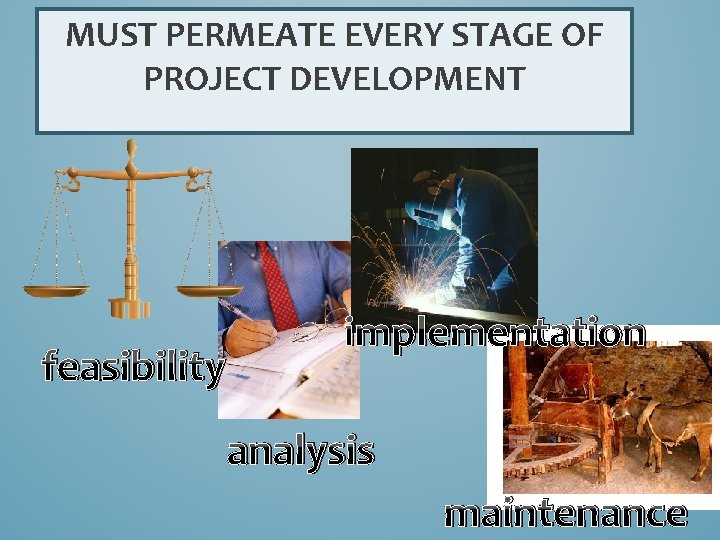 MUST PERMEATE EVERY STAGE OF PROJECT DEVELOPMENT

feasibility

analysis

implementation

maintenance